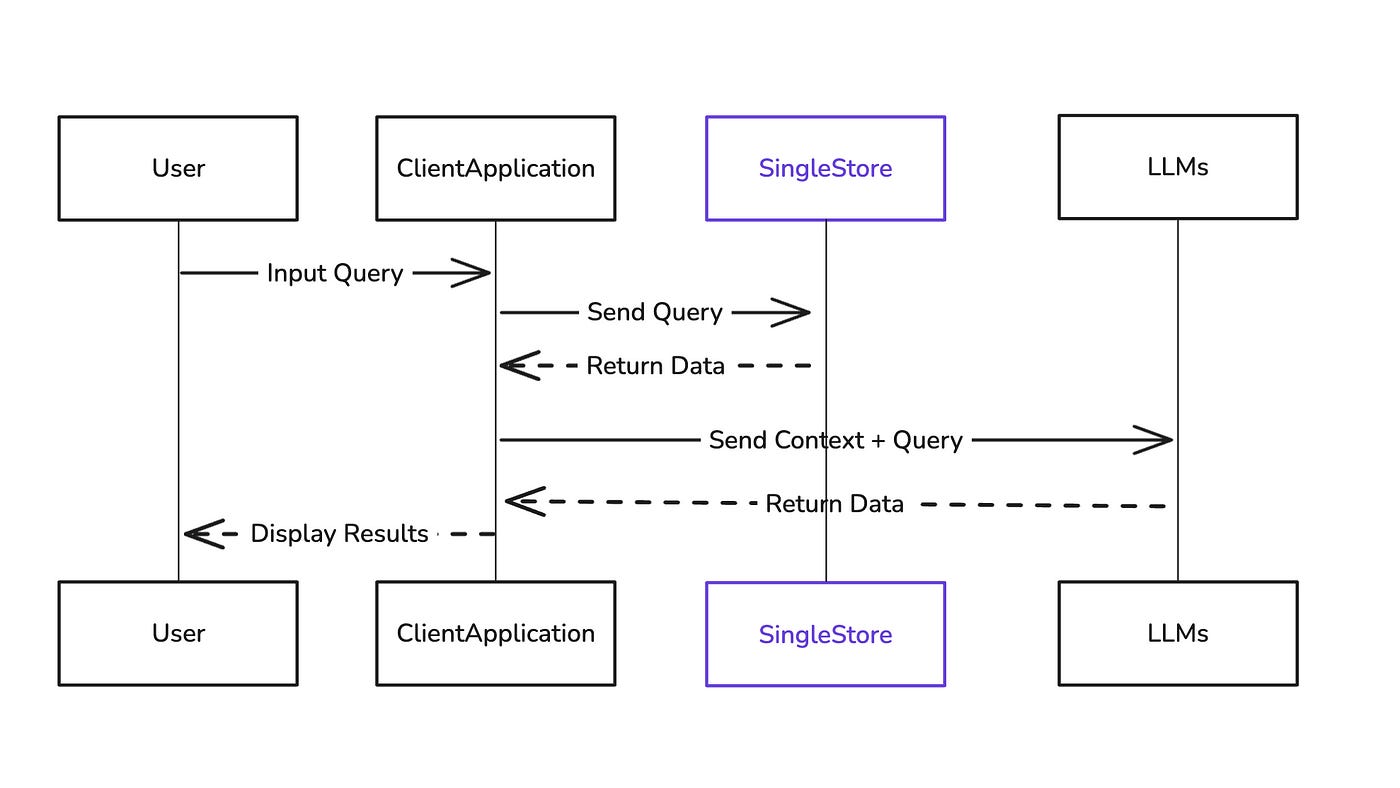 User

ClientApplication

SingleStore

LLMs

Input Query

Send Query

Return Data

Send Context + Query

Return Data

Display Results

User

ClientApplication

SingleStore

LLMs